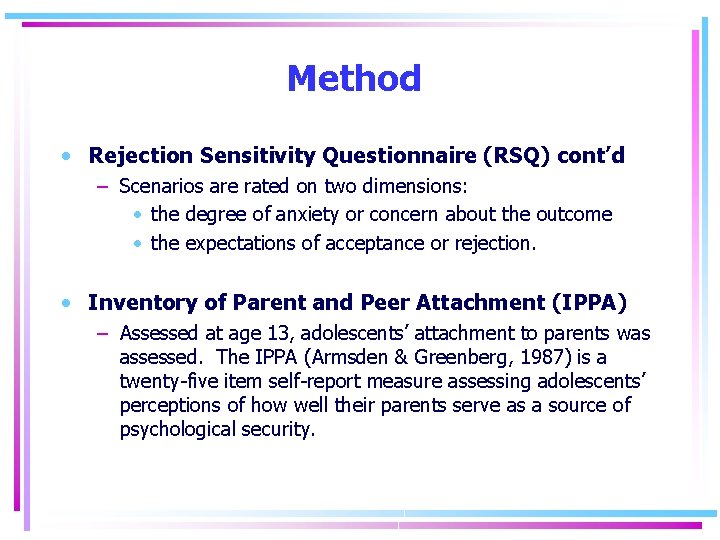 Method

• Rejection Sensitivity Questionnaire (RSQ) cont'd
– Scenarios are rated on two dimensions:
• the degree of anxiety or concern about the outcome
• the expectations of acceptance or rejection.

• Inventory of Parent and Peer Attachment (IPPA)
– Assessed at age 13, adolescents' attachment to parents was assessed. The IPPA (Armsden & Greenberg, 1987) is a twenty-five item self-report measure assessing adolescents' perceptions of how well their parents serve as a source of psychological security.